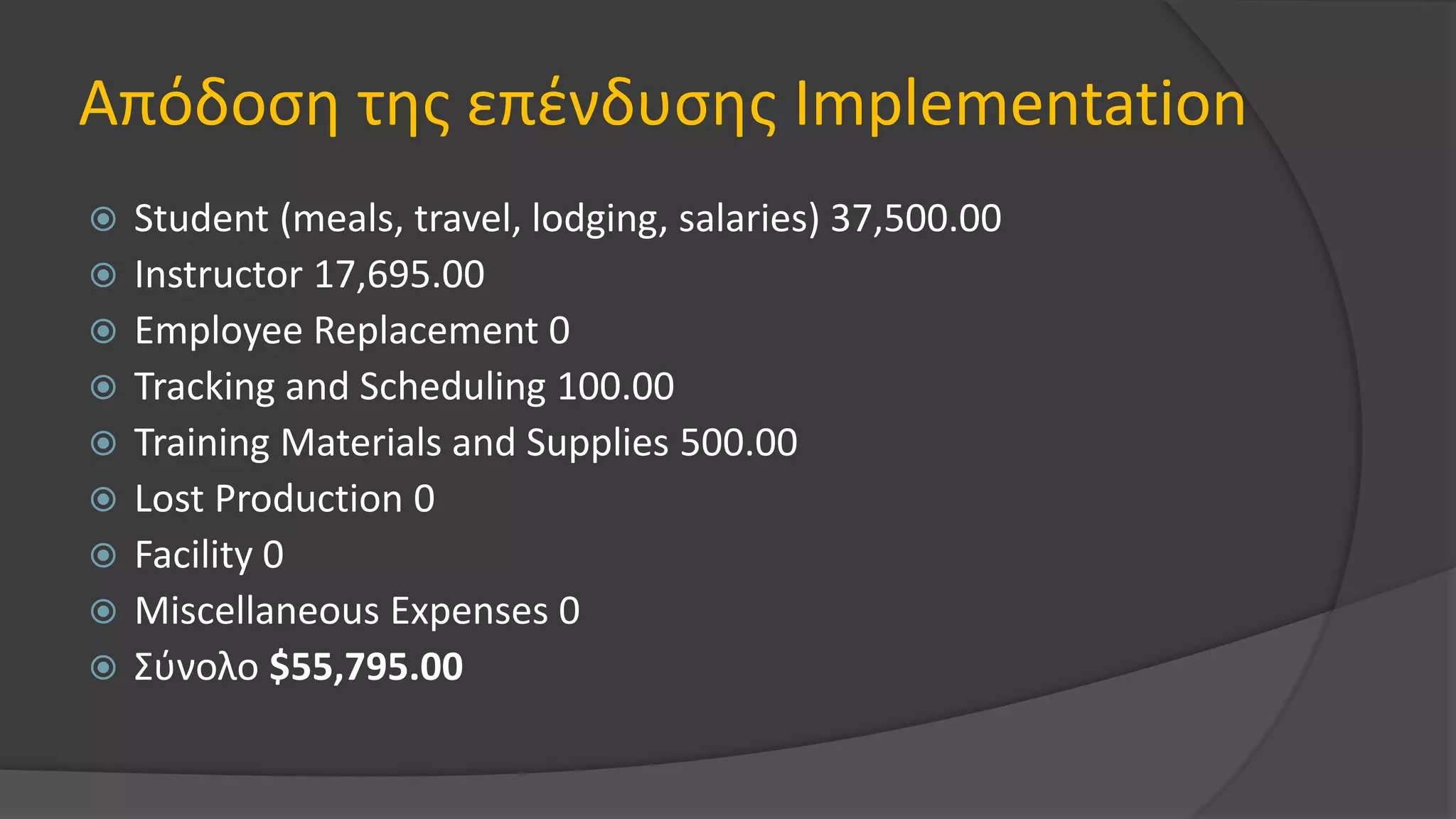 Απόδοση της επένδυσης Implementation

Student (meals, travel, lodging, salaries) 37,500.00
Instructor 17,695.00
Employee Replacement 0
Tracking and Scheduling 100.00
Training Materials and Supplies 500.00
Lost Production 0
Facility 0
Miscellaneous Expenses 0
Σύνολο $55,795.00